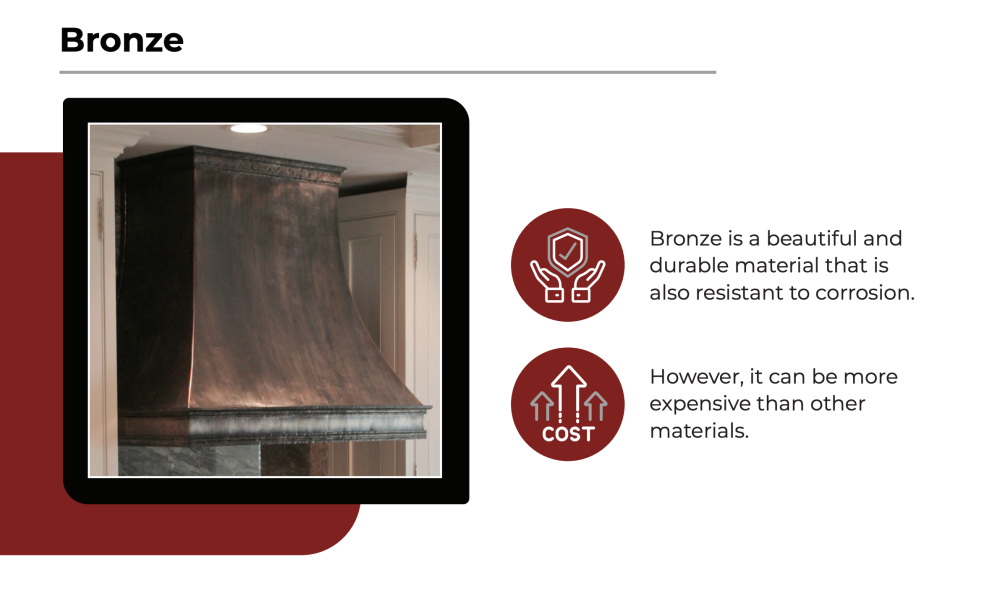 Bronze

Bronze is a beautiful and durable material that is also resistant to corrosion.

COST

However, it can be more expensive than other materials.